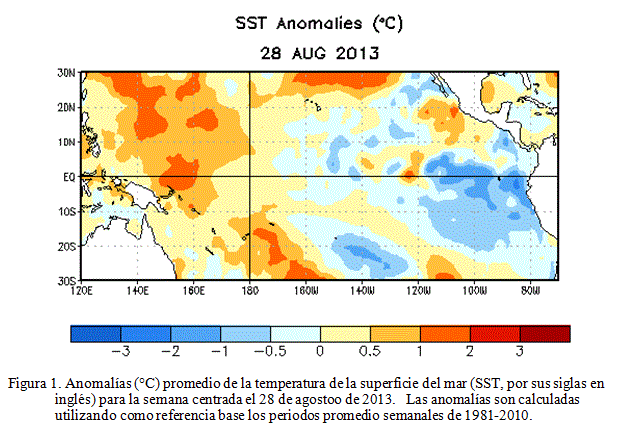 SST Anomalies (°C)
28 AUG 2013

30N
20N
10N
EQ
10S
20S
30S
120E 140E 160E 180 160W 140W 120W 100W 80W

−3 −2 −1 −0.5 0 0.5 1 2 3

Figura 1. Anomalías (°C) promedio de la temperatura de la superficie del mar (SST, por sus siglas en inglés) para la semana centrada el 28 de agostoo de 2013. Las anomalías son calculadas utilizando como referencia base los periodos promedio semanales de 1981-2010.